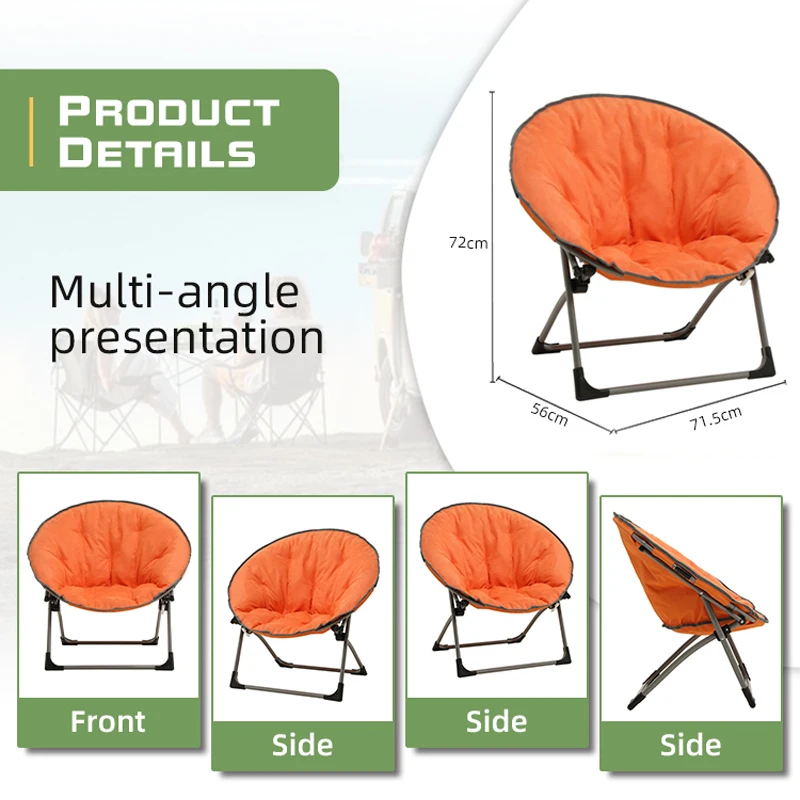 PRODUCT DETAILS

Multi-angle presentation

72cm

56cm

71.5cm

Front

Side

Side

Side